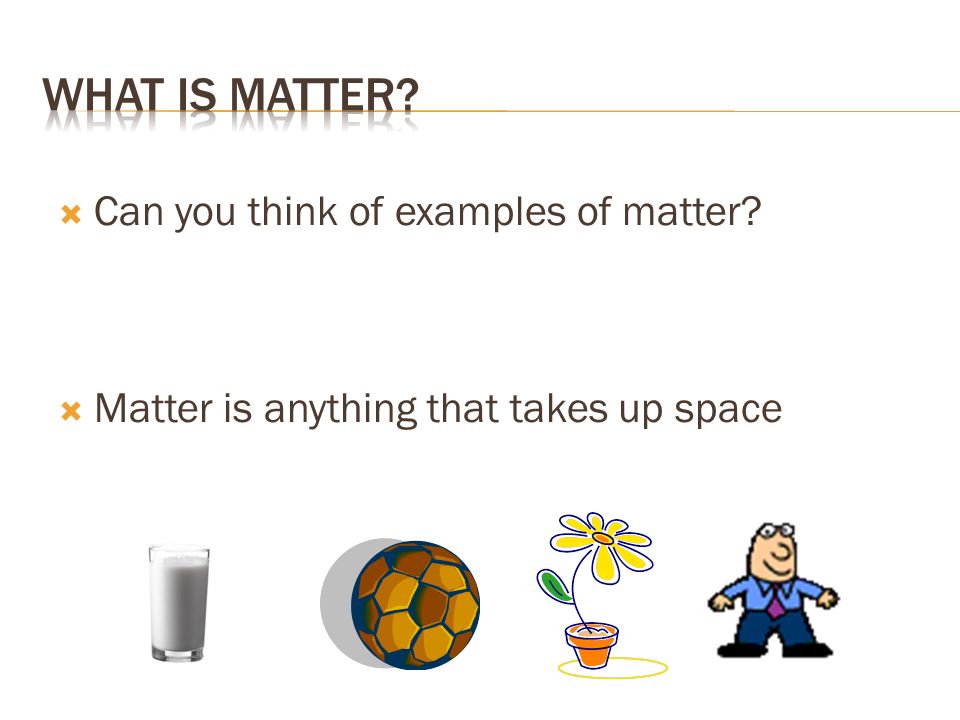 WHAT IS MATTER?

Can you think of examples of matter?

Matter is anything that takes up space